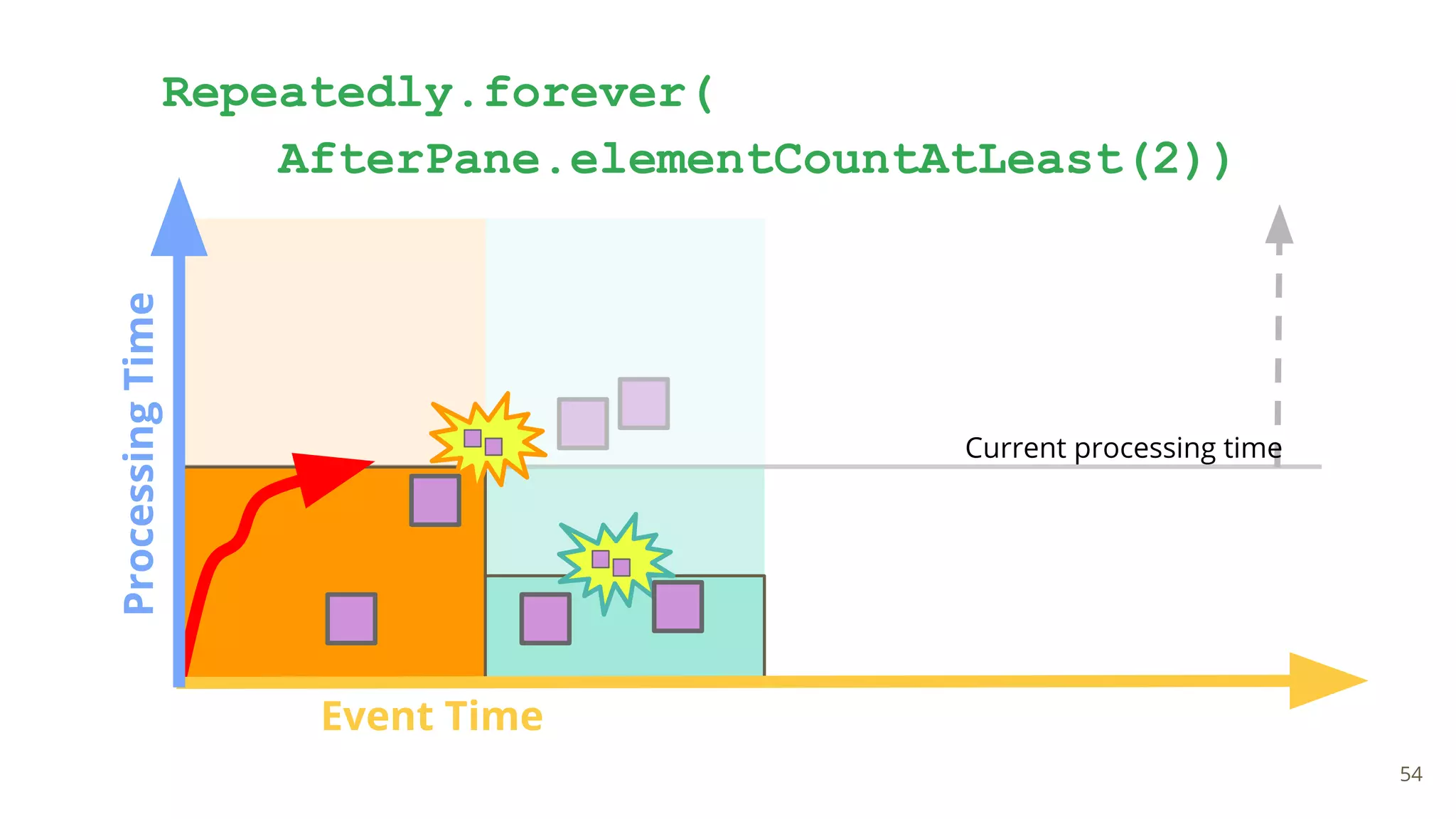 Repeatedly.forever(
    AfterPane.elementCountAtLeast(2))

Processing Time

Current processing time

Event Time

54